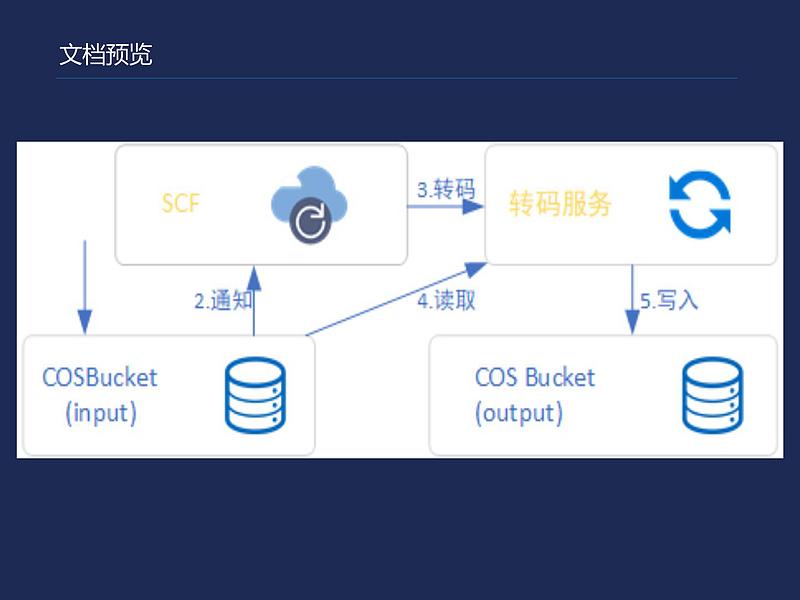 文档预览

SCF

3.转码

转码服务

2.通知

4.读取

5.写入

COSBucket (input)

COS Bucket (output)